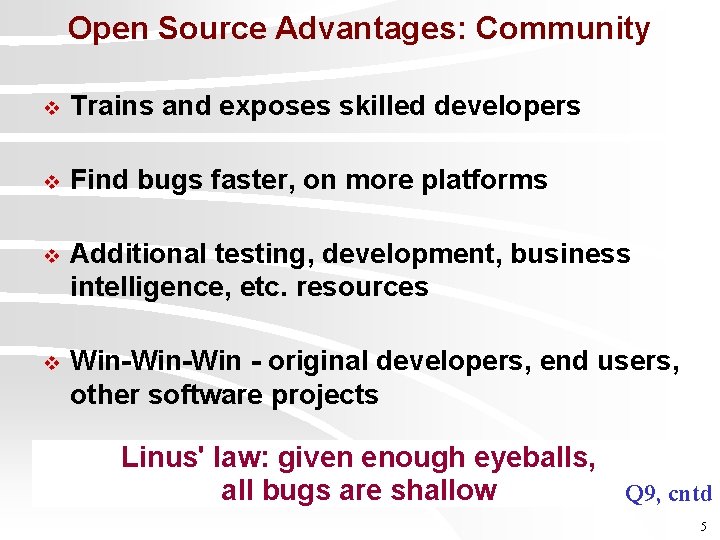 Open Source Advantages: Community

❖ Trains and exposes skilled developers

❖ Find bugs faster, on more platforms

❖ Additional testing, development, business intelligence, etc. resources

❖ Win-Win-Win - original developers, end users, other software projects

Linus' law: given enough eyeballs, all bugs are shallow

Q9, cntd

5